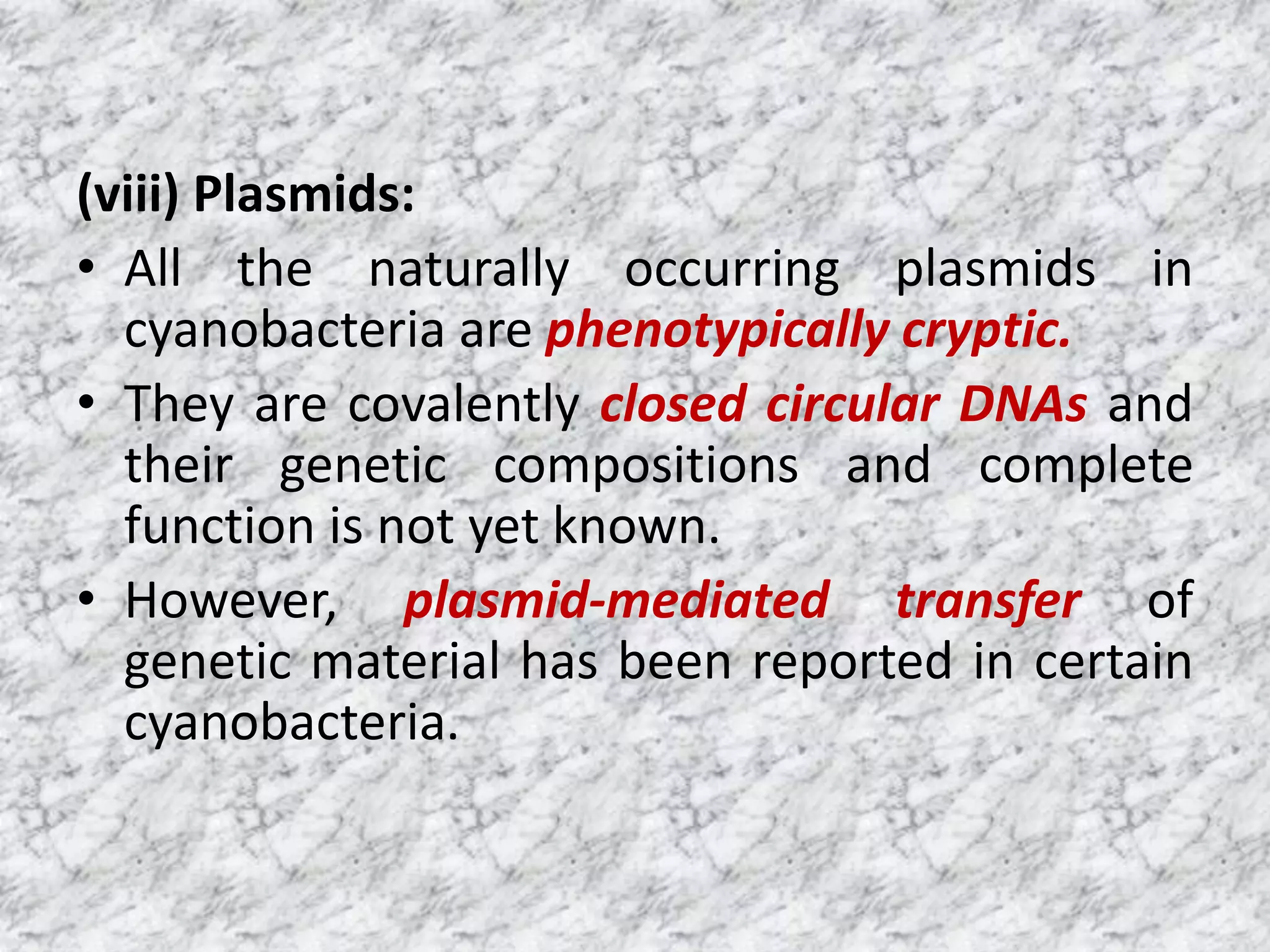 (viii) Plasmids:

• All the naturally occurring plasmids in cyanobacteria are phenotypically cryptic.

• They are covalently closed circular DNAs and their genetic compositions and complete function is not yet known.

• However, plasmid-mediated transfer of genetic material has been reported in certain cyanobacteria.